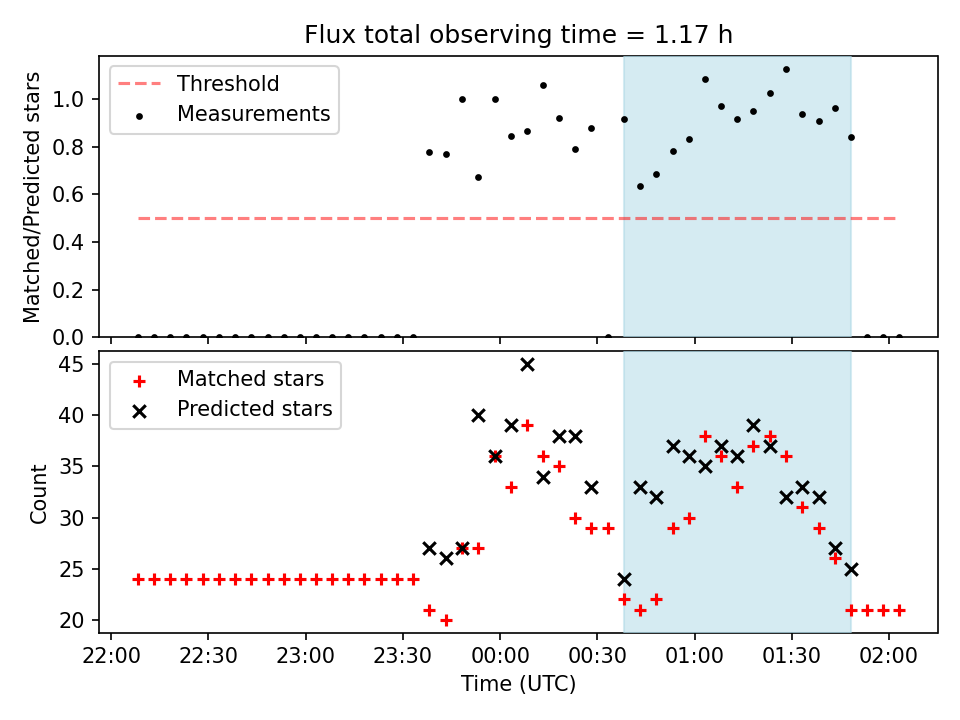 Flux total observing time = 1.17 h

Threshold
Measurements

Matched/Predicted stars

1.0
0.8
0.6
0.4
0.2
0.0

Matched stars
Predicted stars

Count

45
40
35
30
25
20

22:00
22:30
23:00
23:30
00:00
00:30
01:00
01:30
02:00

Time (UTC)